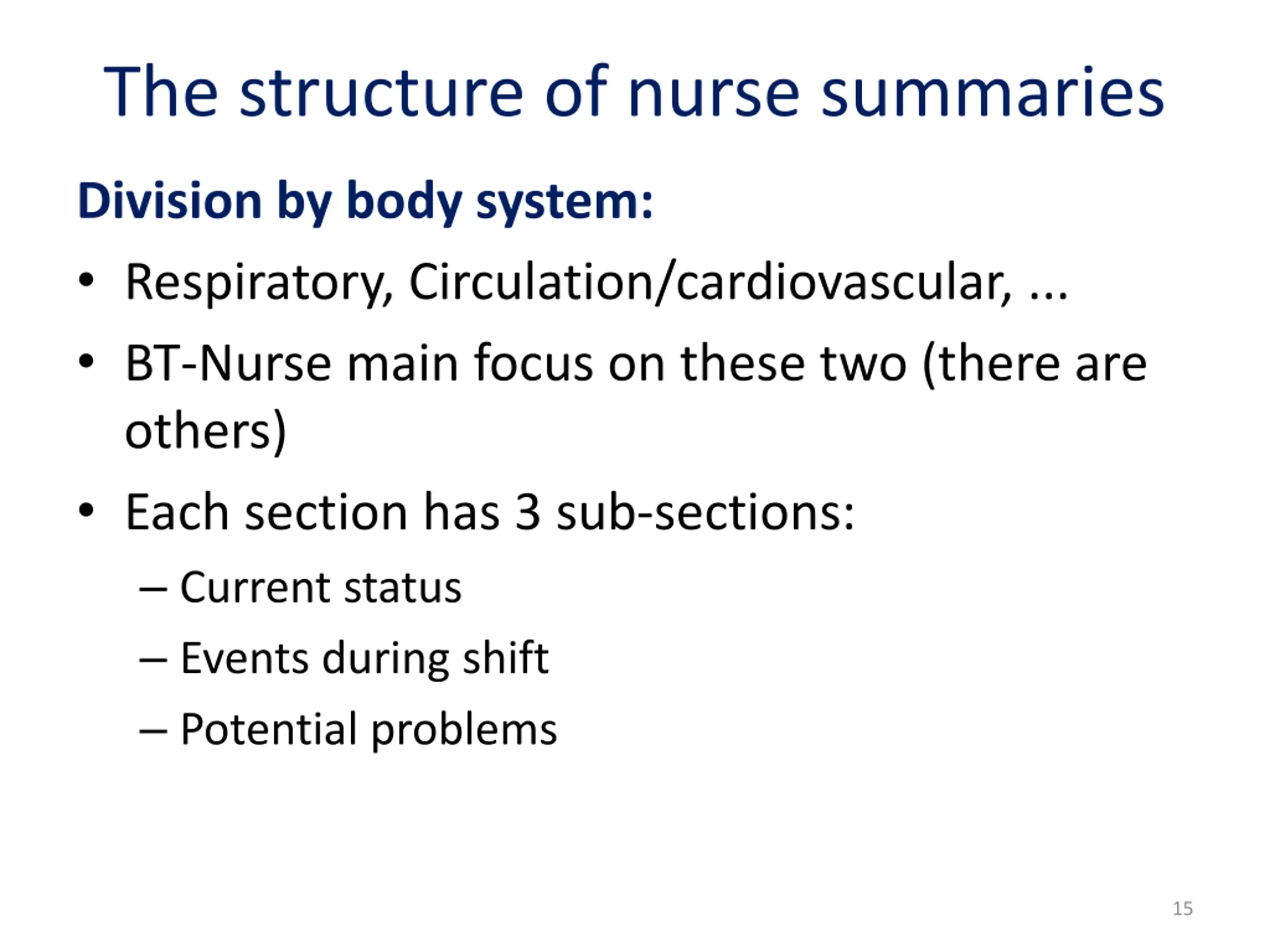 The structure of nurse summaries

Division by body system:

• Respiratory, Circulation/cardiovascular, ...
• BT-Nurse main focus on these two (there are others)
• Each section has 3 sub-sections:
  – Current status
  – Events during shift
  – Potential problems

15